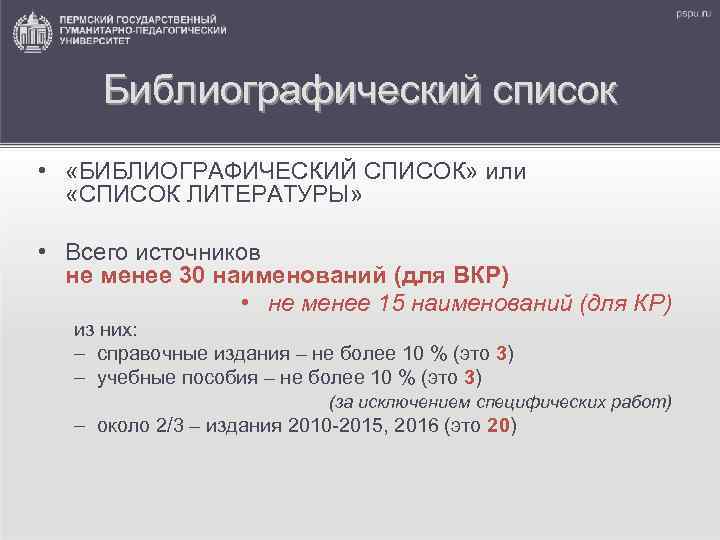 ПЕРМСКИЙ ГОСУДАРСТВЕННЫЙ ГУМАНИТАРНО-ПЕДАГОГИЧЕСКИЙ УНИВЕРСИТЕТ

pspu.ru

Библиографический список

• «БИБЛИОГРАФИЧЕСКИЙ СПИСОК» или «СПИСОК ЛИТЕРАТУРЫ»

• Всего источников не менее 30 наименований (для ВКР)

• не менее 15 наименований (для КР)

из них:
– справочные издания – не более 10 % (это 3)
– учебные пособия – не более 10 % (это 3)
(за исключением специфических работ)
– около 2/3 – издания 2010-2015, 2016 (это 20)